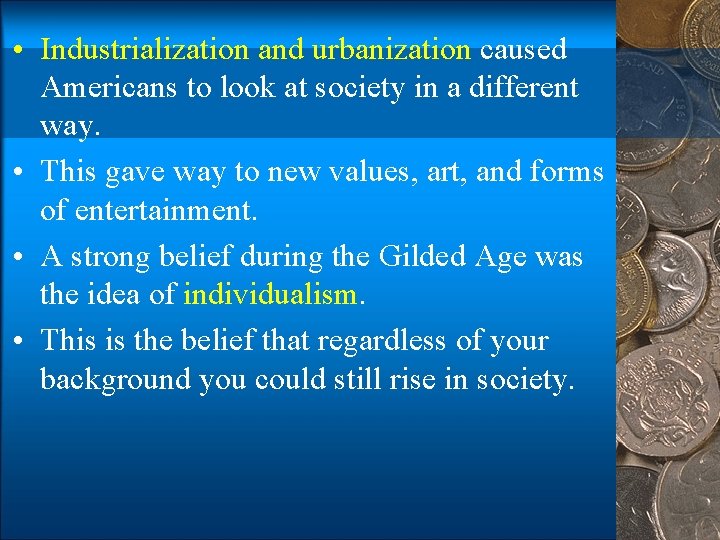 • Industrialization and urbanization caused Americans to look at society in a different way.

• This gave way to new values, art, and forms of entertainment.

• A strong belief during the Gilded Age was the idea of individualism.

• This is the belief that regardless of your background you could still rise in society.